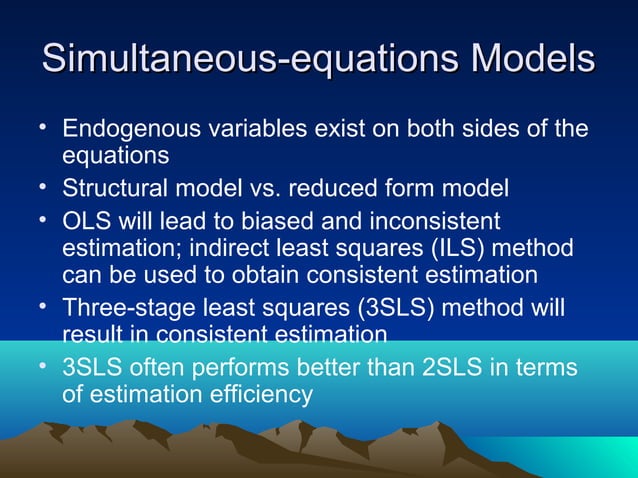 Simultaneous-equations Models

• Endogenous variables exist on both sides of the equations
• Structural model vs. reduced form model
• OLS will lead to biased and inconsistent estimation; indirect least squares (ILS) method can be used to obtain consistent estimation
• Three-stage least squares (3SLS) method will result in consistent estimation
• 3SLS often performs better than 2SLS in terms of estimation efficiency